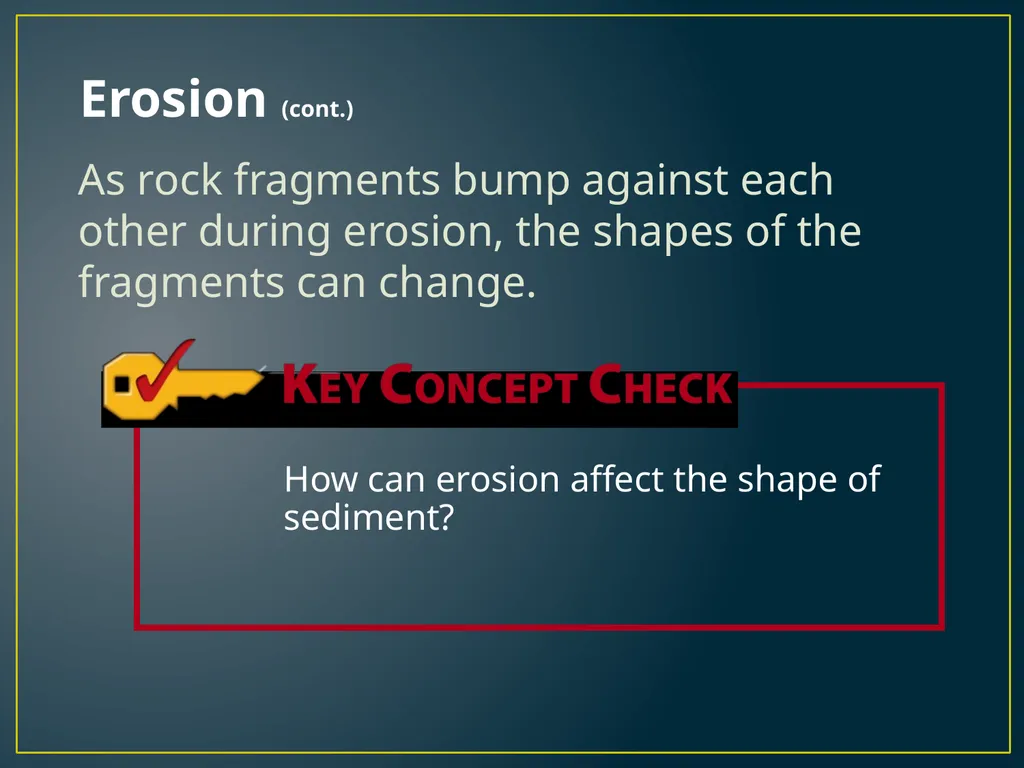 Erosion (cont.)

As rock fragments bump against each other during erosion, the shapes of the fragments can change.

KEY CONCEPT CHECK

How can erosion affect the shape of sediment?